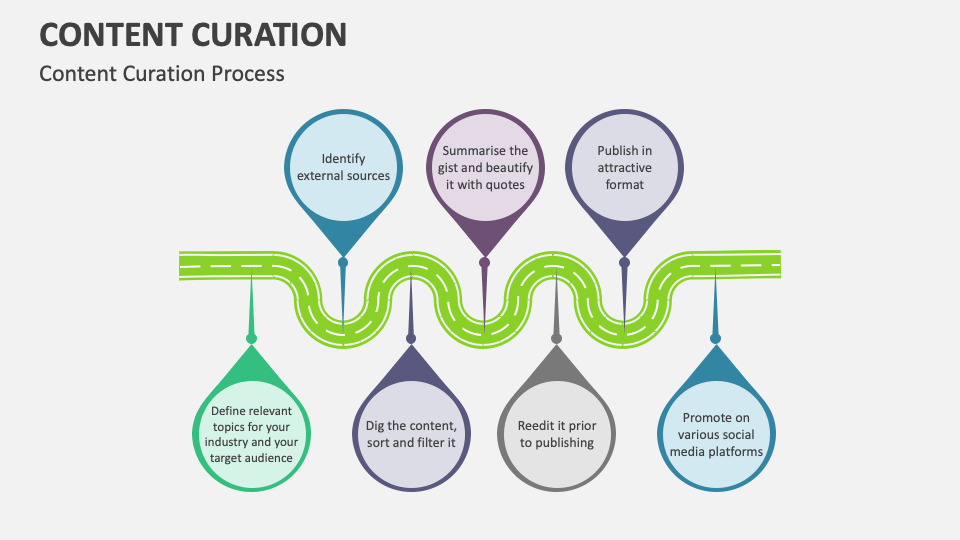 CONTENT CURATION

Content Curation Process

Identify external sources

Summarise the gist and beautify it with quotes

Publish in attractive format

Define relevant topics for your industry and your target audience

Dig the content, sort and filter it

Reedit it prior to publishing

Promote on various social media platforms